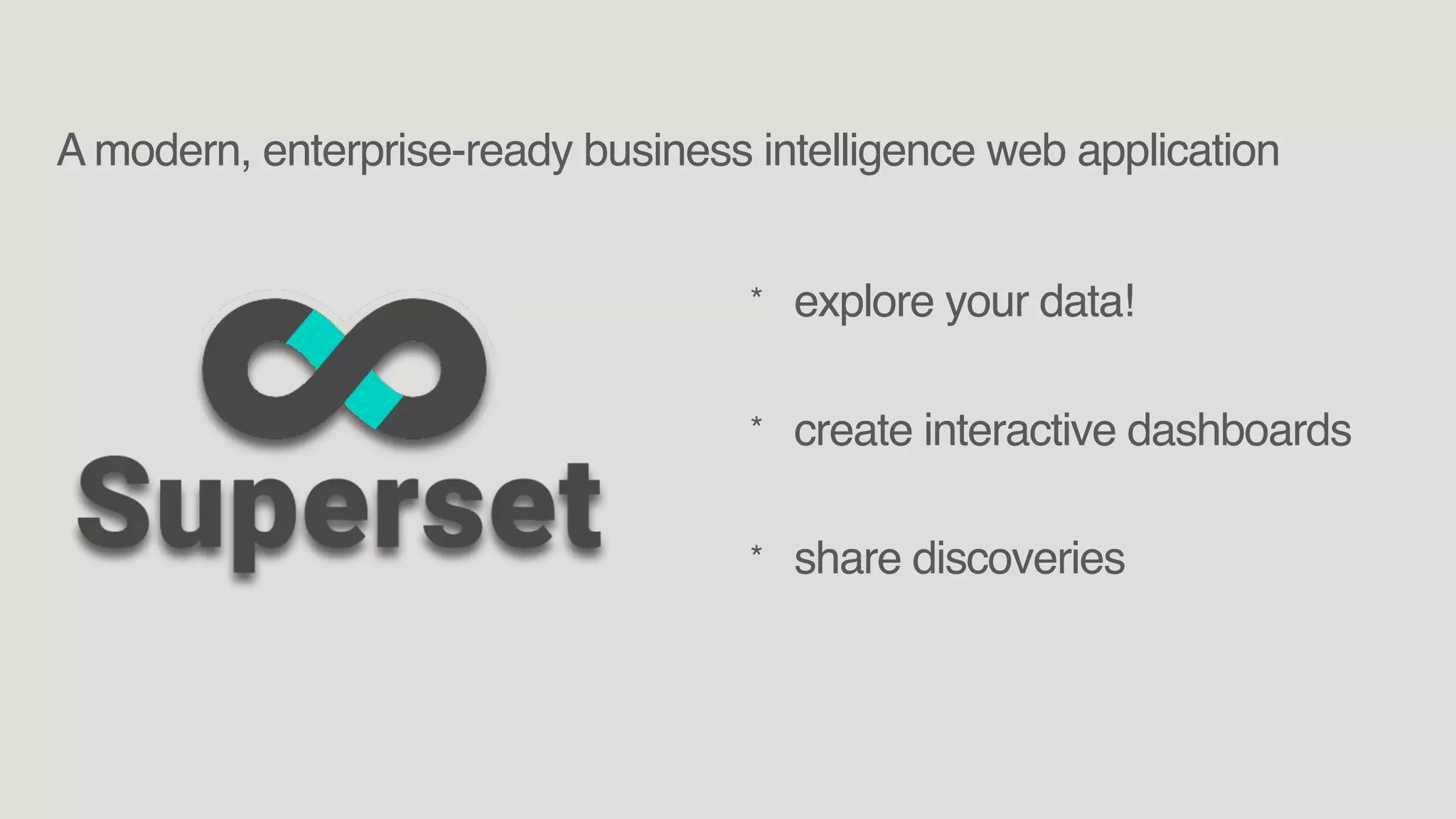 A modern, enterprise-ready business intelligence web application

Superset

* explore your data!

* create interactive dashboards

* share discoveries